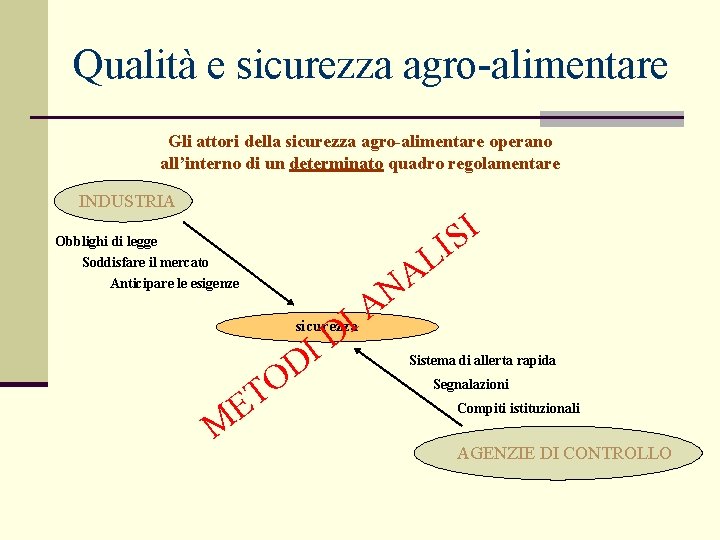 Qualità e sicurezza agro-alimentare

Gli attori della sicurezza agro-alimentare operano all'interno di un determinato quadro regolamentare

INDUSTRIA

Obblighi di legge

Soddisfare il mercato

Anticipare le esigenze

sicurezza

METODI DI ANALISI

Sistema di allerta rapida

Segnalazioni

Compiti istituzionali

AGENZIE DI CONTROLLO